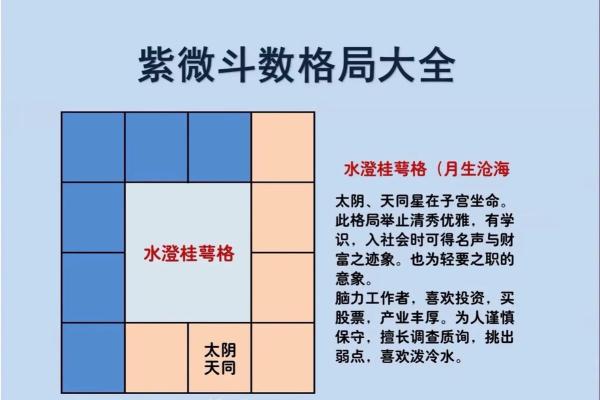 紫微斗数格局大全

水澄桂萼格

太阴
天同

水澄桂萼格（月生沧海

太阴、天同星在子宫坐命。此格局举止清秀优雅，有学识，入社会时可得名声与财富之迹象。也为轻要之职的意象。
脑力工作者，喜欢投资，买股票，产业丰厚。为人谨慎保守，擅长调查质询，挑出弱点，喜欢泼冷水。